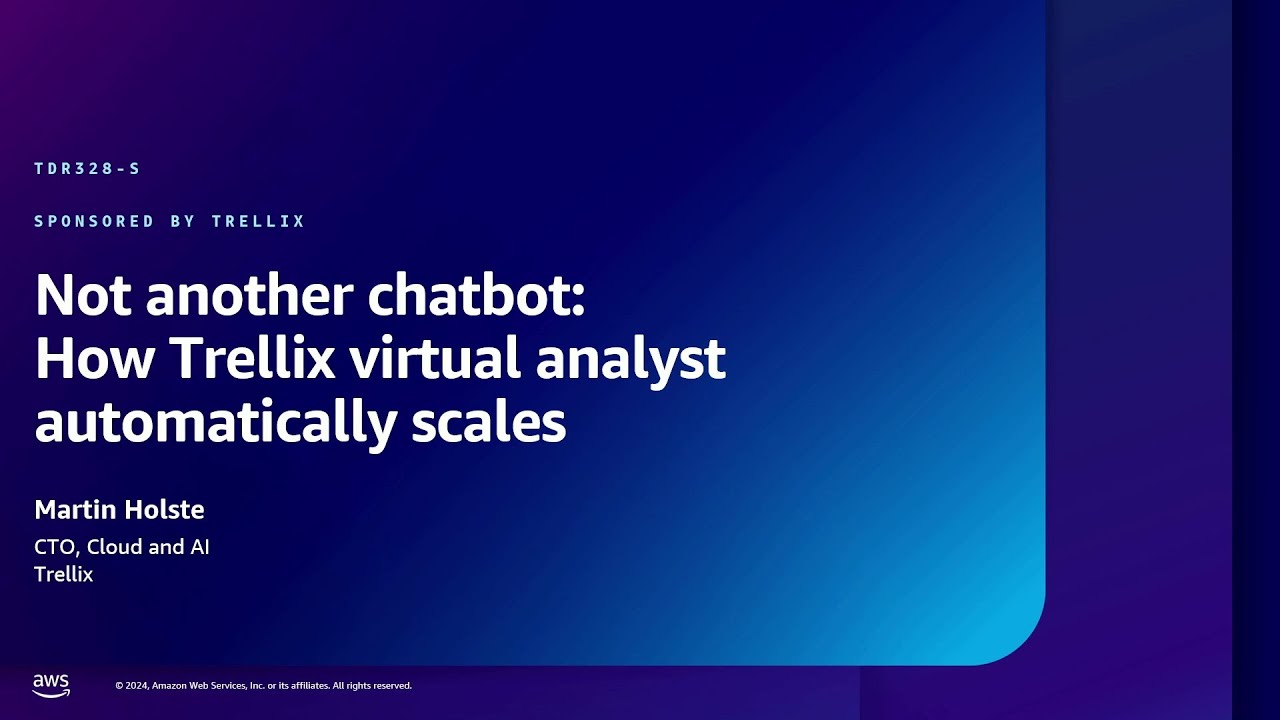 TDR328-S

SPONSORED BY TRELLIX

Not another chatbot:
How Trellix virtual analyst automatically scales

Martin Holste

CTO, Cloud and AI
Trellix

aws

© 2024, Amazon Web Services, Inc. or its affiliates. All rights reserved.